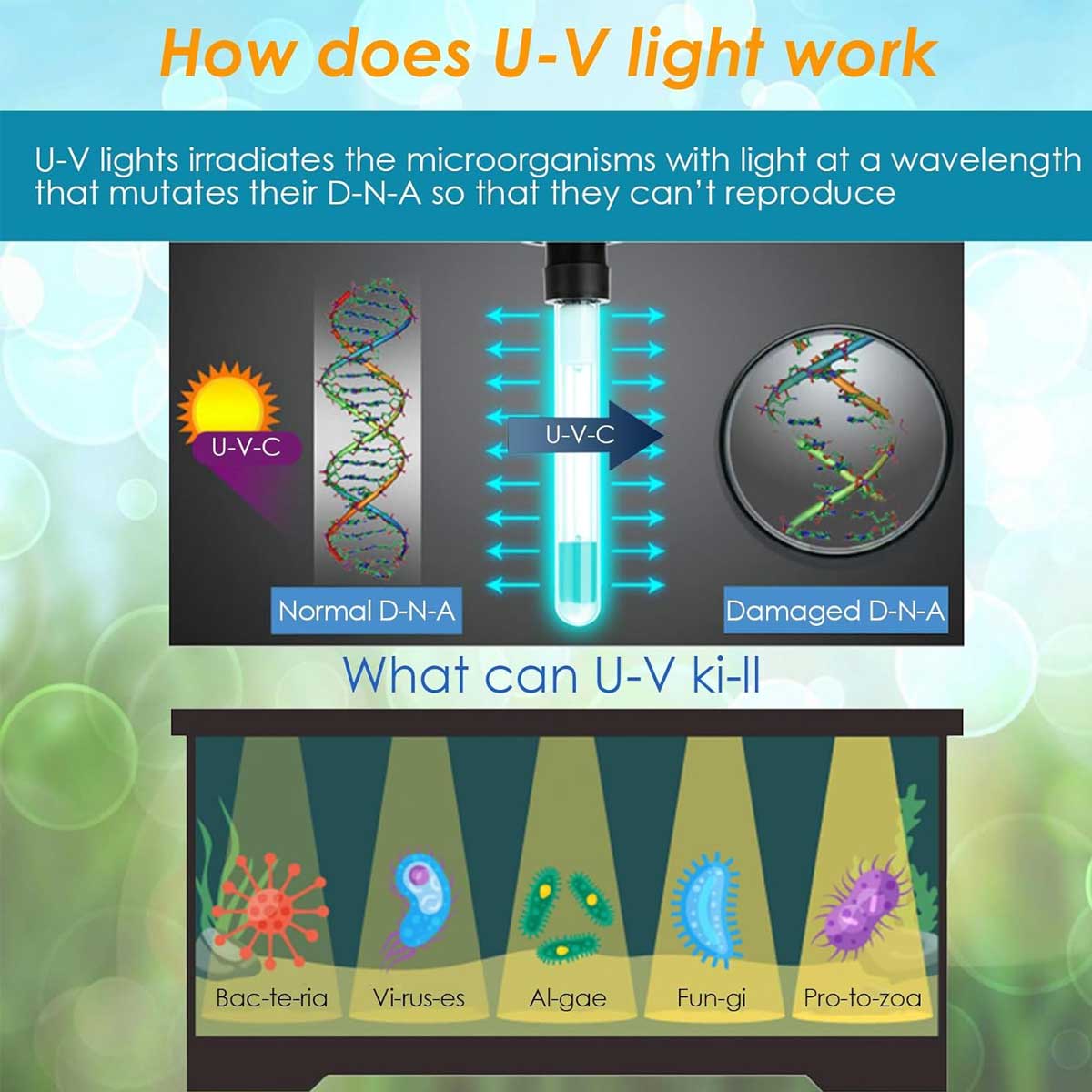 How does U-V light work

U-V lights irradiates the microorganisms with light at a wavelength that mutates their D-N-A so that they can't reproduce

U-V-C

U-V-C

Normal D-N-A

Damaged D-N-A

What can U-V ki-ll

Bac-te-ria

Vi-rus-es

Al-gae

Fun-gi

Pro-to-zoa